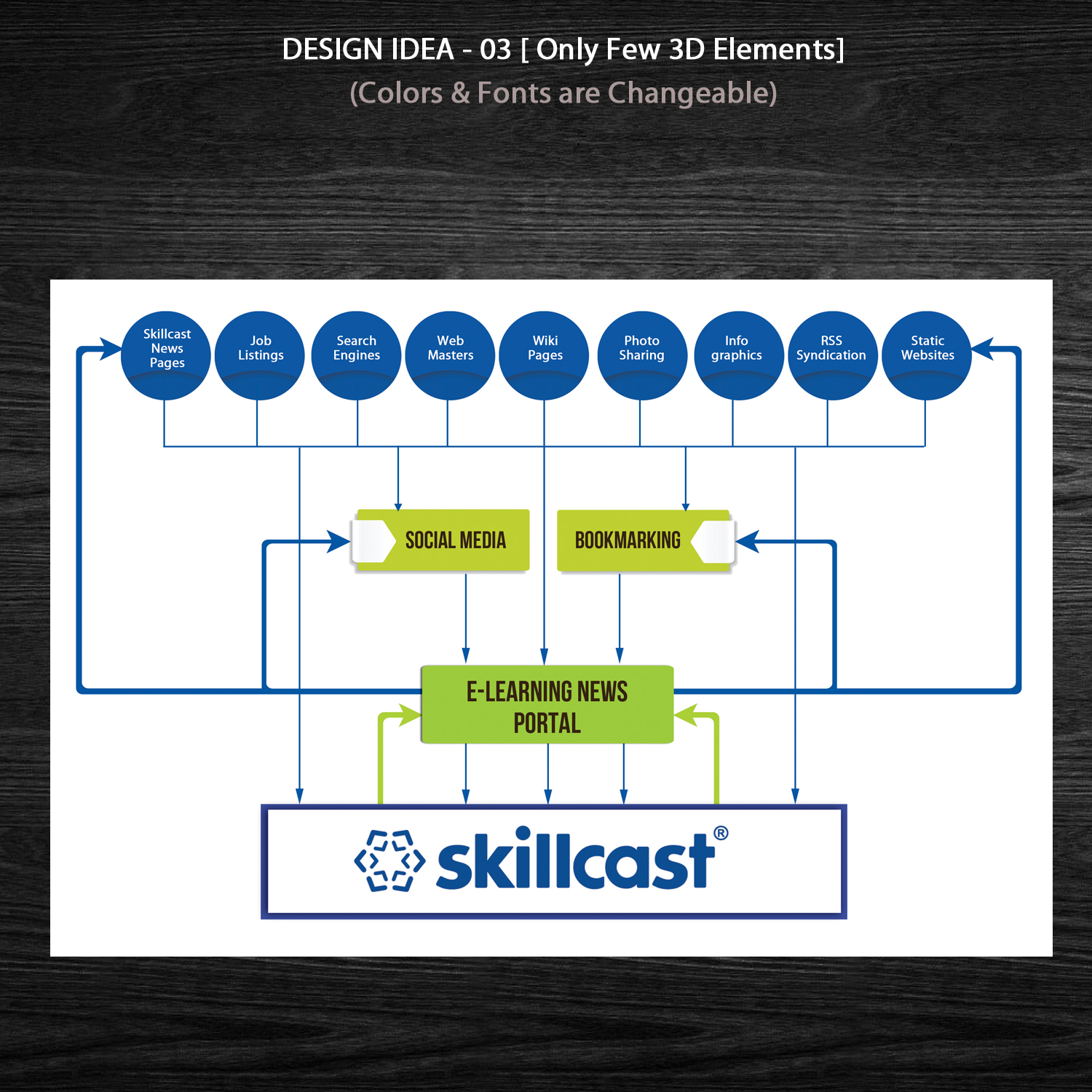 DESIGN IDEA - 03 [ Only Few 3D Elements]
(Colors & Fonts are Changeable)

Skillcast News Pages

Job Listings

Search Engines

Web Masters

Wiki Pages

Photo Sharing

Info graphics

RSS Syndication

Static Websites

SOCIAL MEDIA

BOOKMARKING

E-LEARNING NEWS PORTAL

skillcast®